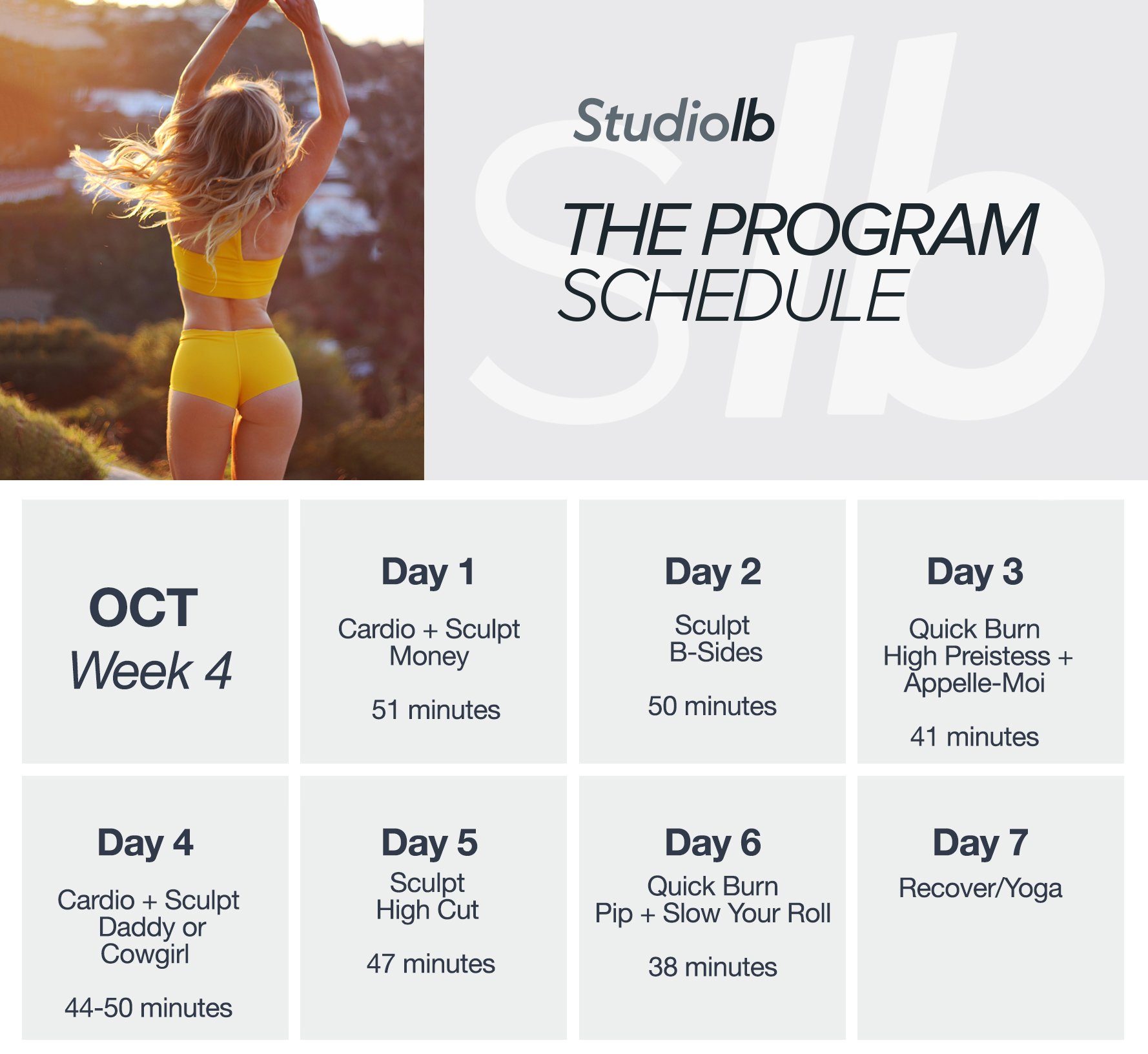 Studiolb

THE PROGRAM SCHEDULE

OCT
Week 4

Day 1
Cardio + Sculpt
Money

51 minutes

Day 2
Sculpt
B-Sides

50 minutes

Day 3
Quick Burn
High Preistess + Appelle-Moi

41 minutes

Day 4
Cardio + Sculpt
Daddy or Cowgirl

44-50 minutes

Day 5
Sculpt
High Cut

47 minutes

Day 6
Quick Burn
Pip + Slow Your Roll

38 minutes

Day 7
Recover/Yoga